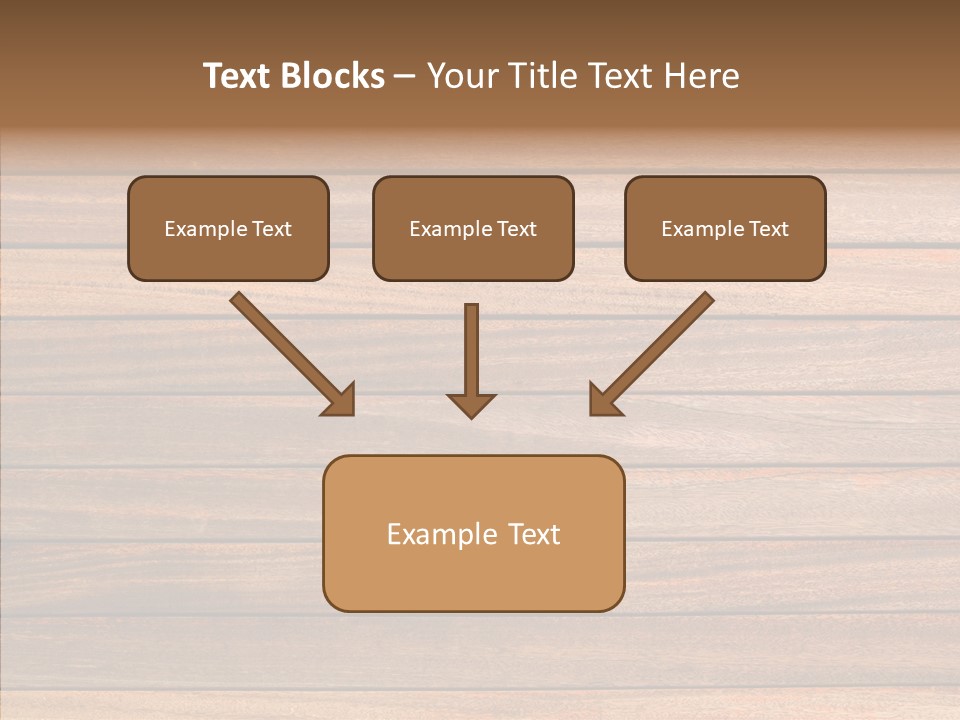 Text Blocks – Your Title Text Here

Example Text

Example Text

Example Text

Example Text